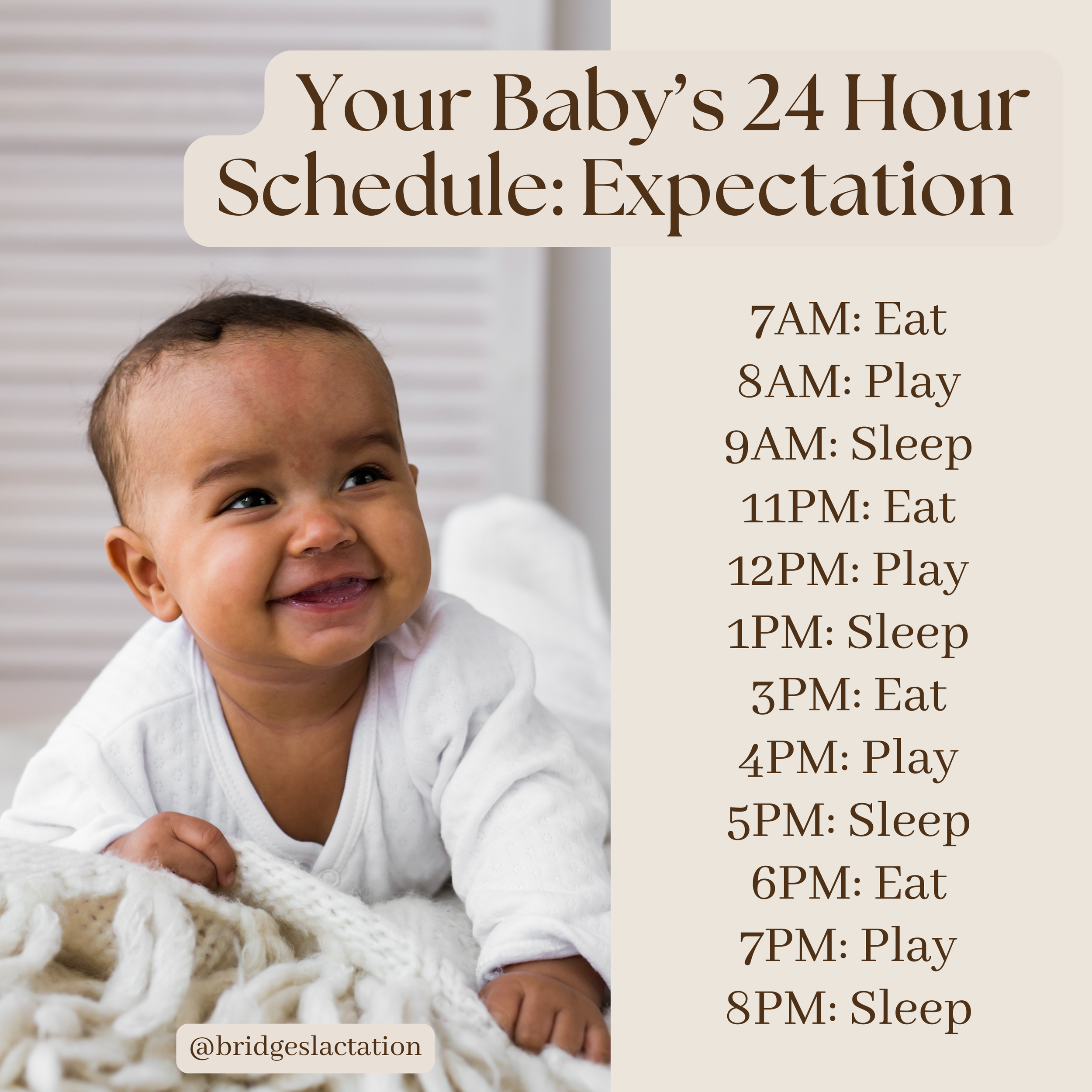 Your Baby's 24 Hour Schedule: Expectation

7AM: Eat
8AM: Play
9AM: Sleep
11PM: Eat
12PM: Play
1PM: Sleep
3PM: Eat
4PM: Play
5PM: Sleep
6PM: Eat
7PM: Play
8PM: Sleep

@bridgeslactation